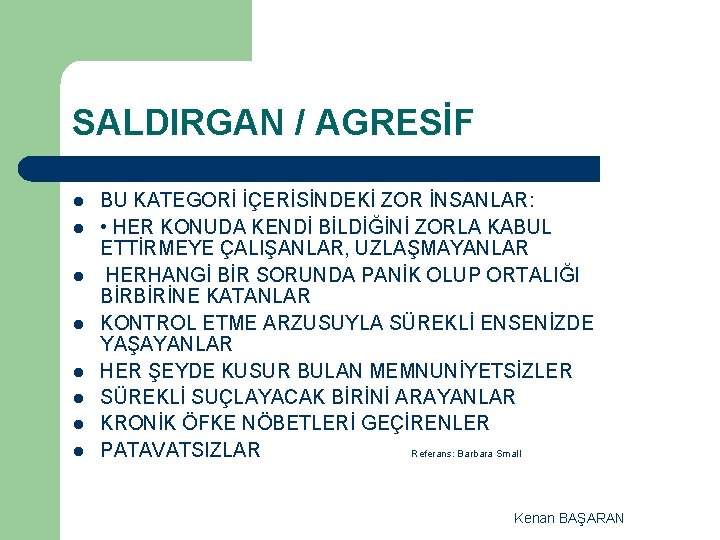 SALDIRGAN / AGRESİF

- BU KATEGORİ İÇERİSİNDEKİ ZOR İNSANLAR:
- • HER KONUDA KENDİ BİLDİĞİNİ ZORLA KABUL ETTİRMEYE ÇALIŞANLAR, UZLAŞMAYANLAR
- HERHANGİ BİR SORUNDA PANİK OLUP ORTALIĞI BİRBİRİNE KATANLAR
- KONTROL ETME ARZUSUYLA SÜREKLİ ENSENİZDE YAŞAYANLAR
- HER ŞEYDE KUSUR BULAN MEMNUNİYETSİZLER
- SÜREKLİ SUÇLAYACAK BİRİNİ ARAYANLAR
- KRONİK ÖFKE NÖBETLERİ GEÇİRENLER
- PATAVATSIZLAR

Referans: Barbara Small

Kenan BAŞARAN